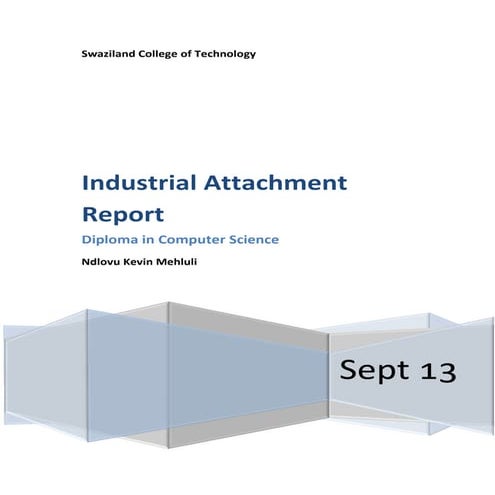 Swaziland College of Technology

Industrial Attachment Report

Diploma in Computer Science

Ndlovu Kevin Mehluli

Sept 13